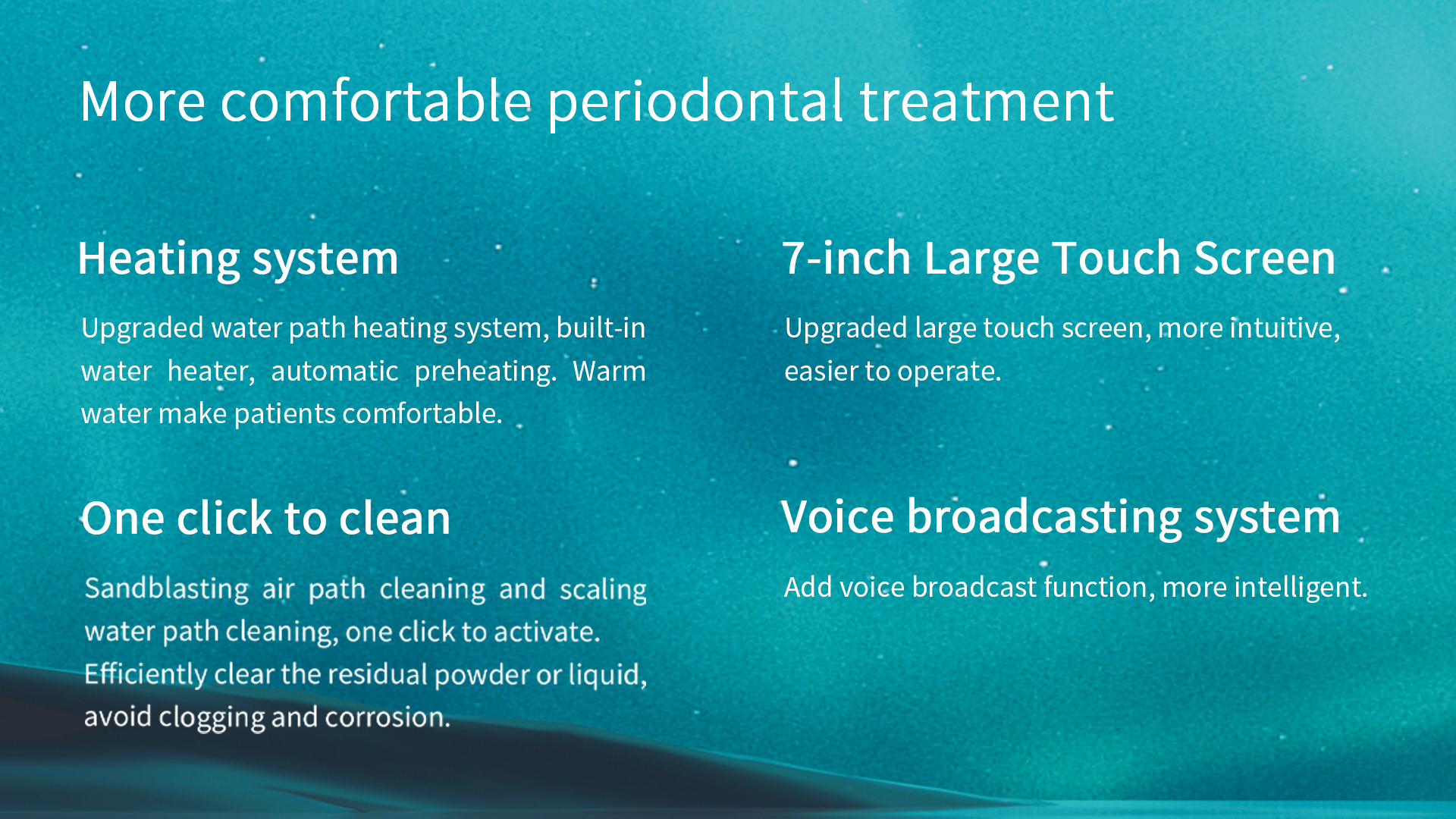 More comfortable periodontal treatment

Heating system

Upgraded water path heating system, built-in water heater, automatic preheating. Warm water make patients comfortable.

One click to clean

Sandblasting air path cleaning and scaling water path cleaning, one click to activate. Efficiently clear the residual powder or liquid, avoid clogging and corrosion.

7-inch Large Touch Screen

Upgraded large touch screen, more intuitive, easier to operate.

Voice broadcasting system

Add voice broadcast function, more intelligent.